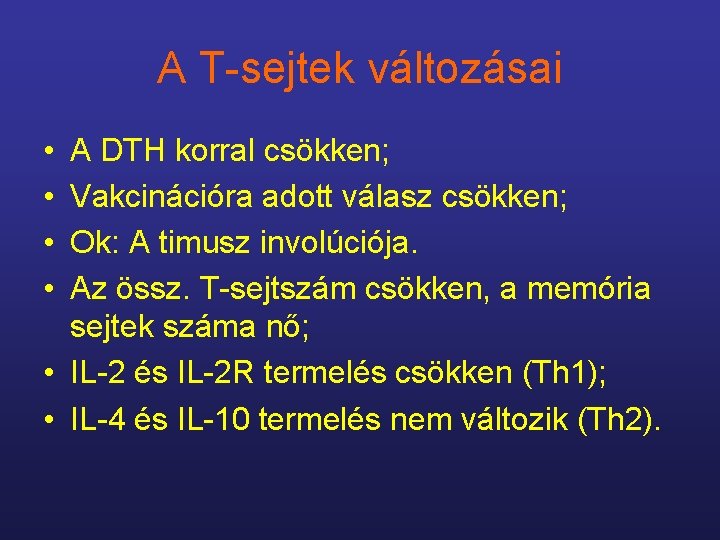 A T-sejtek változásai

• A DTH korral csökken;
• Vakcinációra adott válasz csökken;
• Ok: A timusz involúciója.
• Az össz. T-sejtszám csökken, a memória sejtek száma nő;
• IL-2 és IL-2R termelés csökken (Th1);
• IL-4 és IL-10 termelés nem változik (Th2).